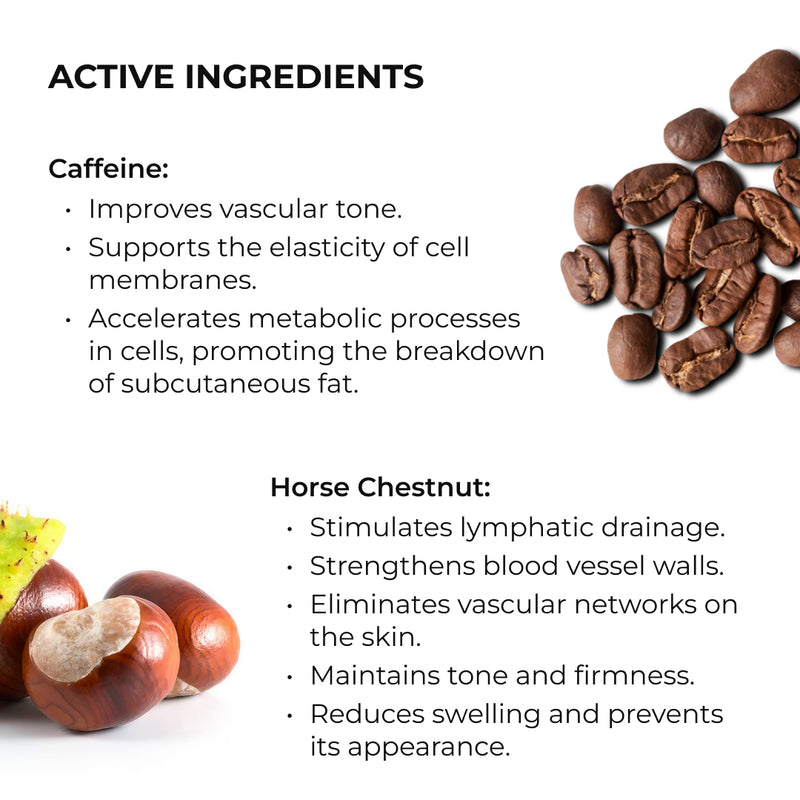 ACTIVE INGREDIENTS

Caffeine:
• Improves vascular tone.
• Supports the elasticity of cell membranes.
• Accelerates metabolic processes in cells, promoting the breakdown of subcutaneous fat.

Horse Chestnut:
• Stimulates lymphatic drainage.
• Strengthens blood vessel walls.
• Eliminates vascular networks on the skin.
• Maintains tone and firmness.
• Reduces swelling and prevents its appearance.